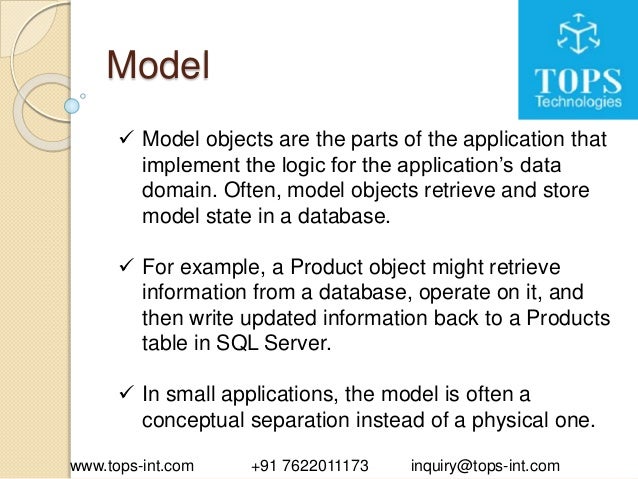 Model

TOPS
Technologies

✓ Model objects are the parts of the application that implement the logic for the application's data domain. Often, model objects retrieve and store model state in a database.

✓ For example, a Product object might retrieve information from a database, operate on it, and then write updated information back to a Products table in SQL Server.

✓ In small applications, the model is often a conceptual separation instead of a physical one.

www.tops-int.com +91 7622011173 inquiry@tops-int.com